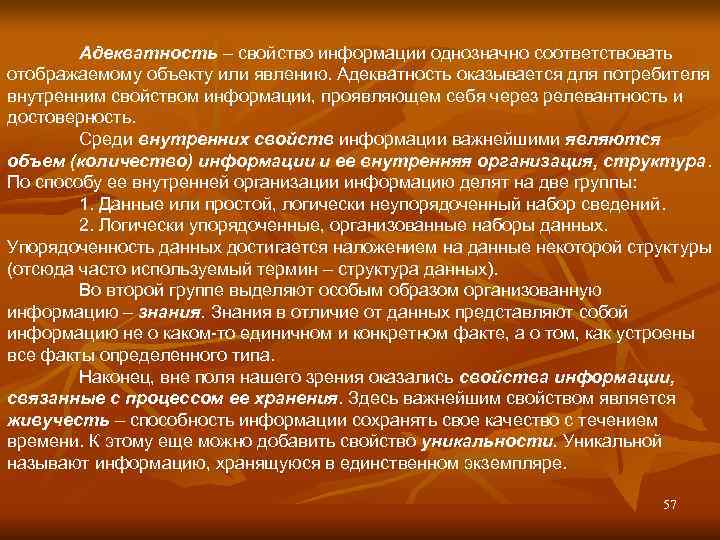 Адекватность – свойство информации однозначно соответствовать отображаемому объекту или явлению. Адекватность оказывается для потребителя внутренним свойством информации, проявляющем себя через релевантность и достоверность.

Среди внутренних свойств информации важнейшими являются объем (количество) информации и ее внутренняя организация, структура. По способу ее внутренней организации информацию делят на две группы:

1. Данные или простой, логически неупорядоченный набор сведений.

2. Логически упорядоченные, организованные наборы данных. Упорядоченность данных достигается наложением на данные некоторой структуры (отсюда часто используемый термин – структура данных).

Во второй группе выделяют особым образом организованную информацию – знания. Знания в отличие от данных представляют собой информацию не о каком-то единичном и конкретном факте, а о том, как устроены все факты определенного типа.

Наконец, вне поля нашего зрения оказались свойства информации, связанные с процессом ее хранения. Здесь важнейшим свойством является живучесть – способность информации сохранять свое качество с течением времени. К этому еще можно добавить свойство уникальности. Уникальной называют информацию, хранящуюся в единственном экземпляре.

57